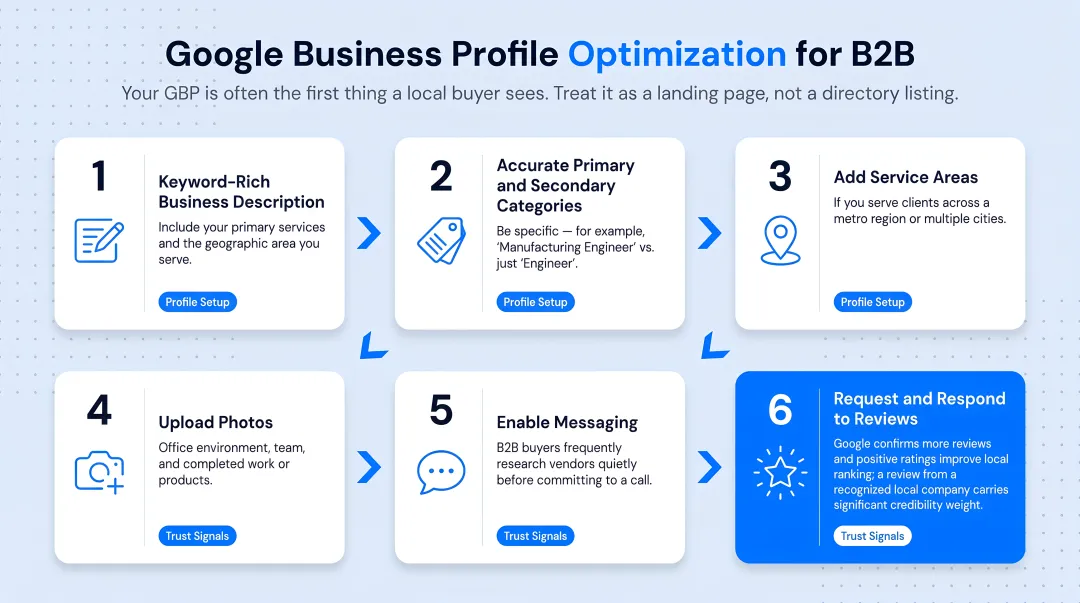 Google Business Profile Optimization for B2B

Your GBP is often the first thing a local buyer sees. Treat it as a landing page, not a directory listing.

1
Keyword-Rich Business Description
Include your primary services and the geographic area you serve.
Profile Setup

2
Accurate Primary and Secondary Categories
Be specific — for example, 'Manufacturing Engineer' vs. just 'Engineer'.
Profile Setup

3
Add Service Areas
If you serve clients across a metro region or multiple cities.
Profile Setup

4
Upload Photos
Office environment, team, and completed work or products.
Trust Signals

5
Enable Messaging
B2B buyers frequently research vendors quietly before committing to a call.
Trust Signals

6
Request and Respond to Reviews
Google confirms more reviews and positive ratings improve local ranking; a review from a recognized local company carries significant credibility weight.
Trust Signals